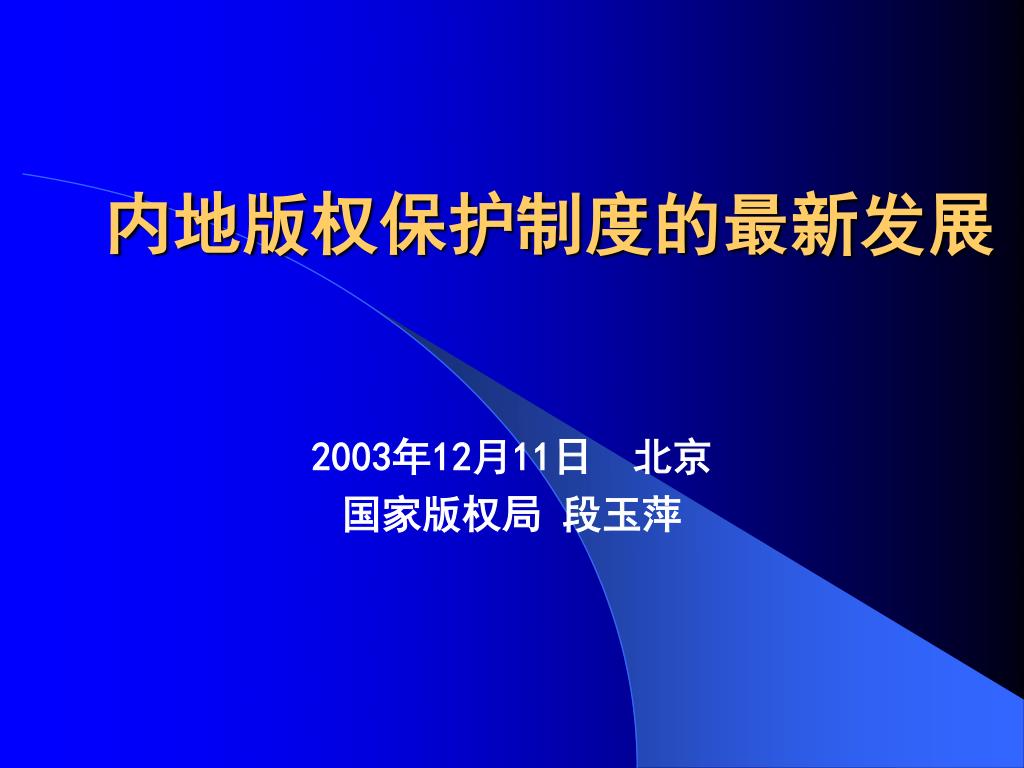 内地版权保护制度的最新发展

2003年12月11日　北京
国家版权局 段玉萍